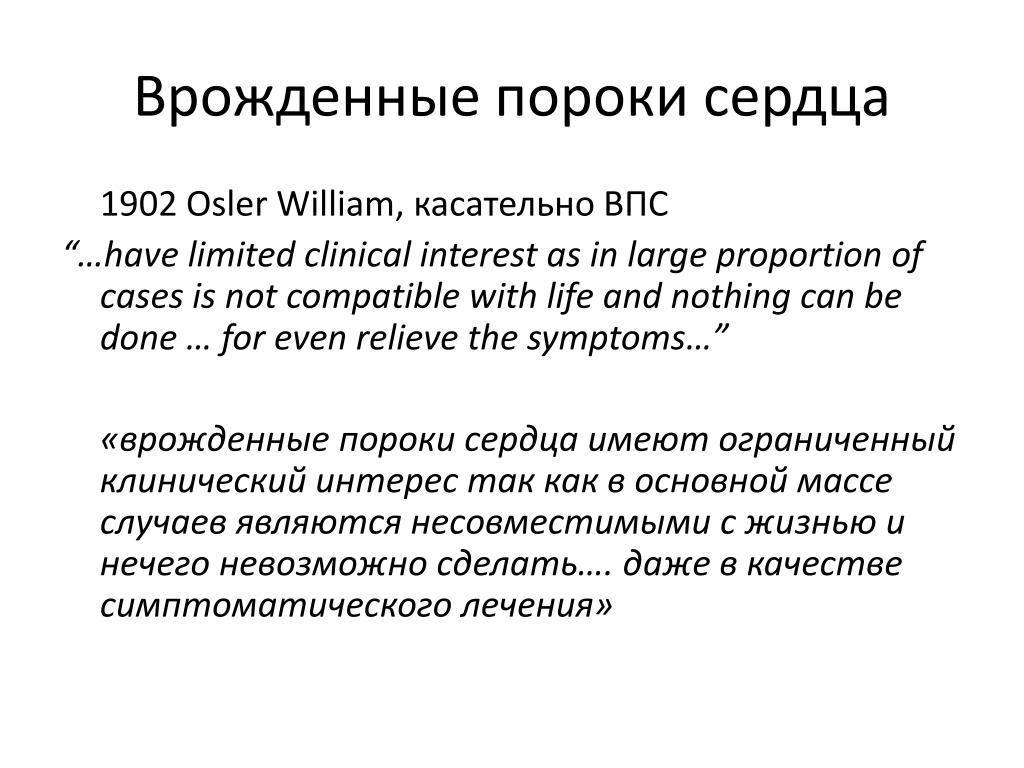 Врожденные пороки сердца

1902 Osler William, касательно ВПС

“…have limited clinical interest as in large proportion of cases is not compatible with life and nothing can be done … for even relieve the symptoms…”

«врожденные пороки сердца имеют ограниченный клинический интерес так как в основной массе случаев являются несовместимыми с жизнью и нечего невозможно сделать…. даже в качестве симптоматического лечения»